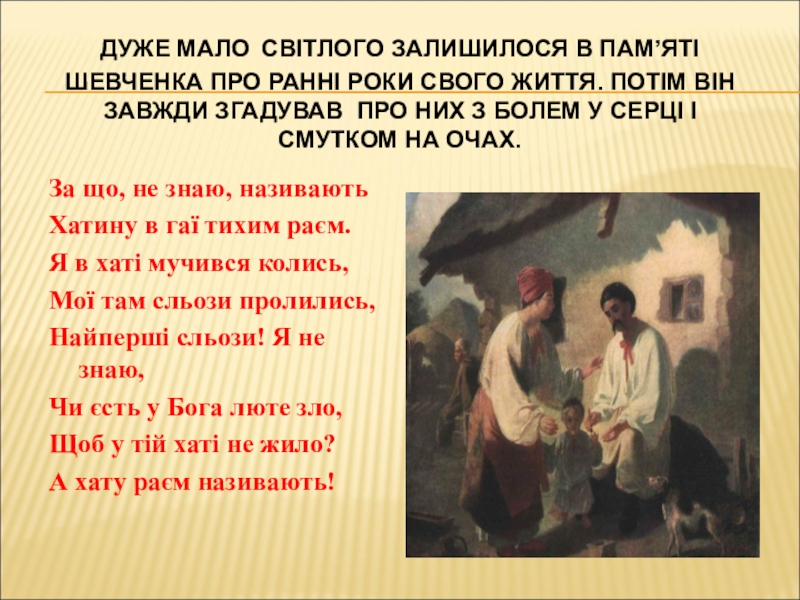 ДУЖЕ МАЛО СВІТЛОГО ЗАЛИШИЛОСЯ В ПАМ’ЯТІ ШЕВЧЕНКА ПРО РАННІ РОКИ СВОГО ЖИТТЯ. ПОТІМ ВІН ЗАВЖДИ ЗГАДУВАВ ПРО НИХ З БОЛЕМ У СЕРЦІ І СМУТКОМ НА ОЧАХ.

За що, не знаю, називають
Хатину в гаї тихим раєм.
Я в хаті мучився колись,
Мої там сльози пролились,
Найперші сльози! Я не знаю,
Чи єсть у Бога люте зло,
Щоб у тій хаті не жило?
А хату раєм називають!